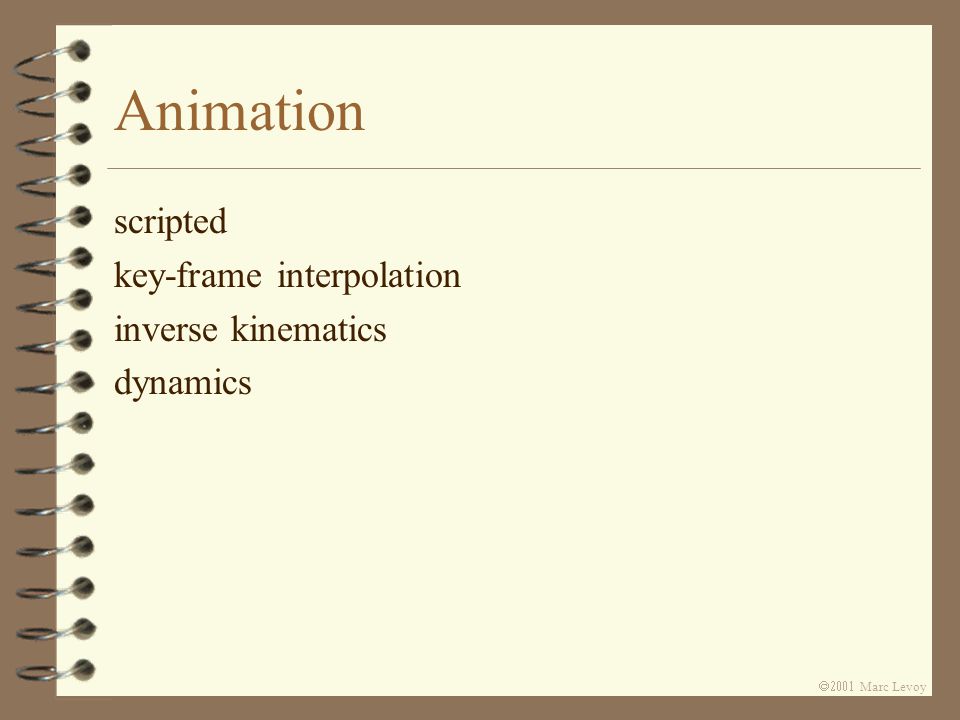 Animation

scripted
key-frame interpolation
inverse kinematics
dynamics

©2001 Marc Levoy